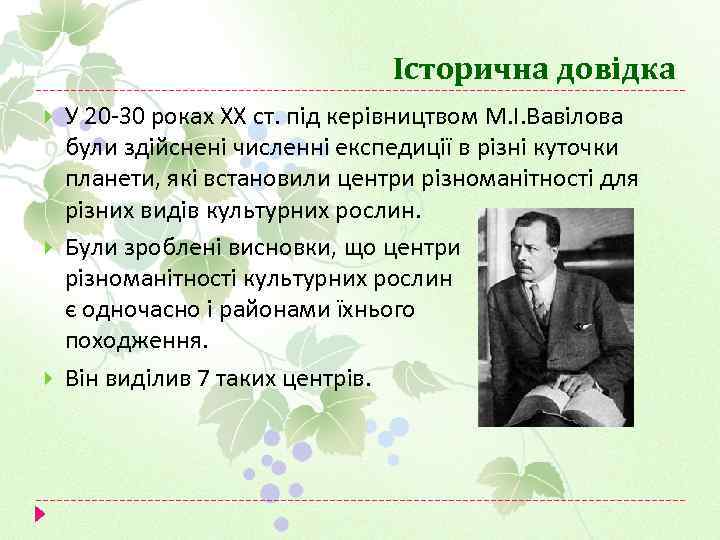 Історична довідка

У 20-30 роках XX ст. під керівництвом М.І.Вавілова були здійснені численні експедиції в різні куточки планети, які встановили центри різноманітності для різних видів культурних рослин.

Були зроблені висновки, що центри різноманітності культурних рослин є одночасно і районами їхнього походження.

Він виділив 7 таких центрів.